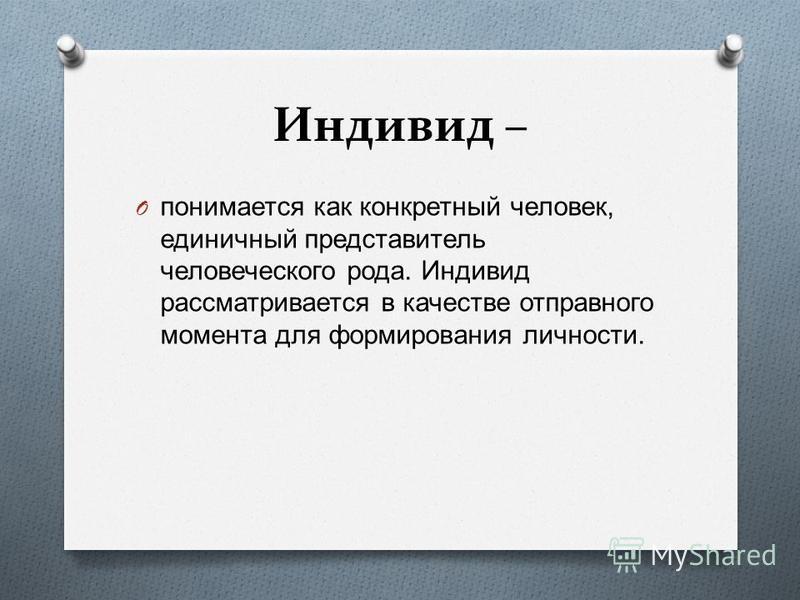 Индивид –

понимается как конкретный человек, единичный представитель человеческого рода. Индивид рассматривается в качестве отправного момента для формирования личности.

MyShared